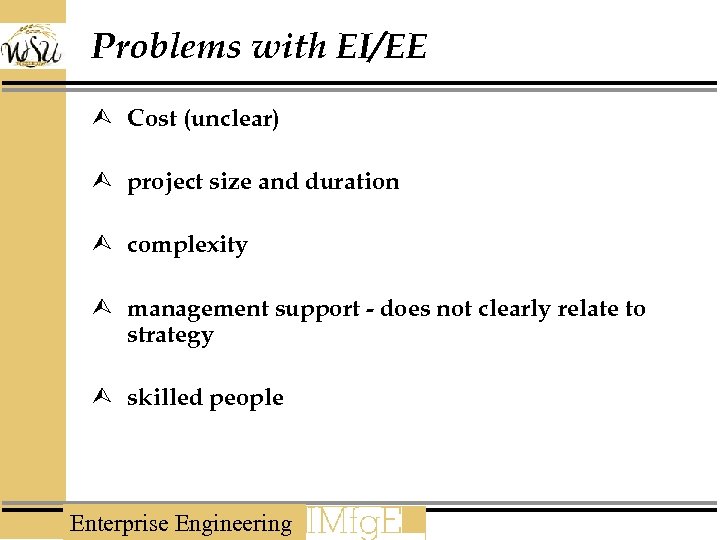 WSU

Problems with EI/EE

Cost (unclear)

project size and duration

complexity

management support - does not clearly relate to strategy

skilled people

Enterprise Engineering IMfgE